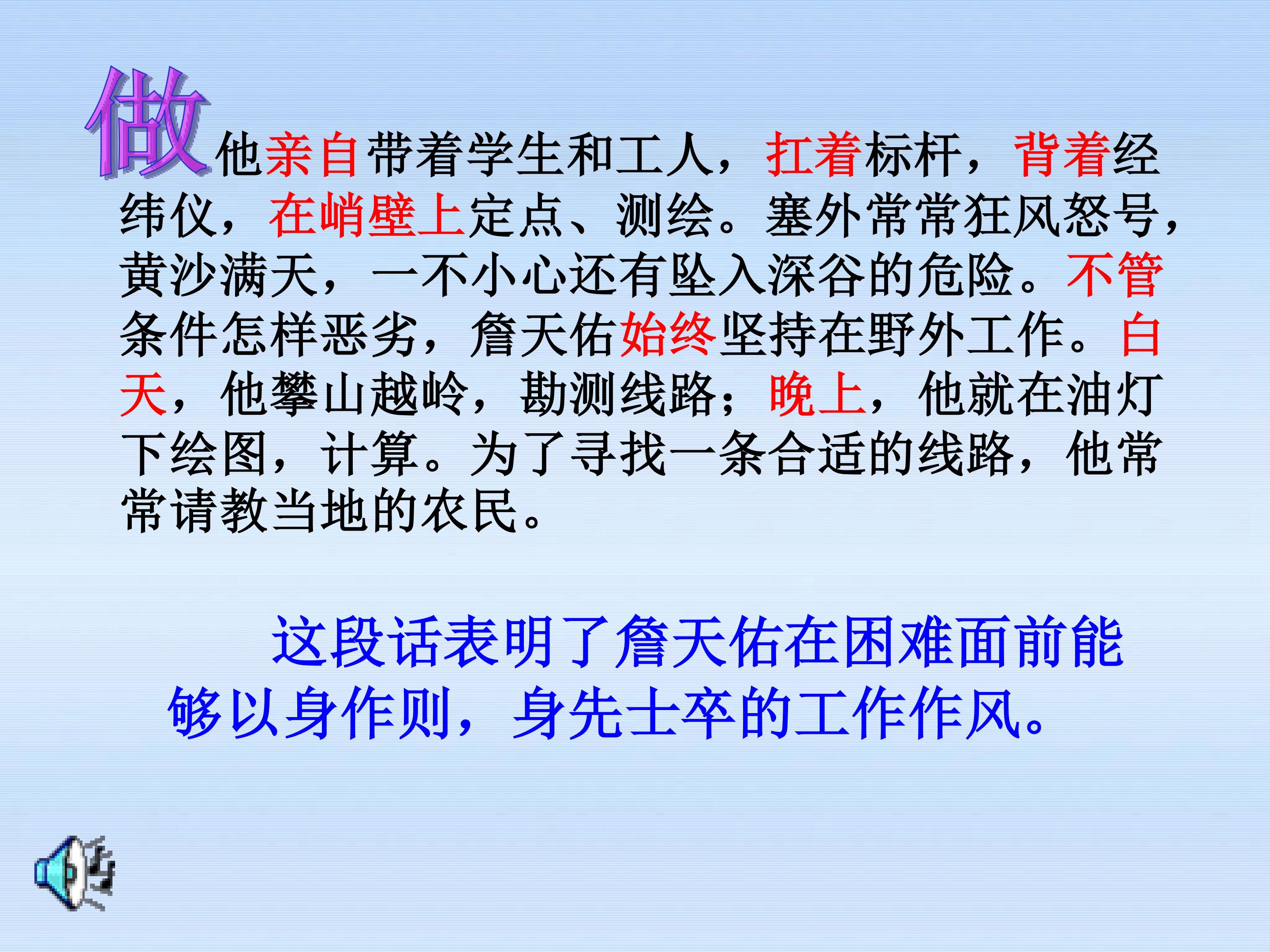 做

他亲自带着学生和工人，扛着标杆，背着经纬仪，在峭壁上定点、测绘。塞外常常狂风怒号，黄沙满天，一不小心还有坠入深谷的危险。不管条件怎样恶劣，詹天佑始终坚持在野外工作。白天，他攀山越岭，勘测线路；晚上，他就在油灯下绘图，计算。为了寻找一条合适的线路，他常常请教当地的农民。

这段话表明了詹天佑在困难面前能够以身作则，身先士卒的工作作风。